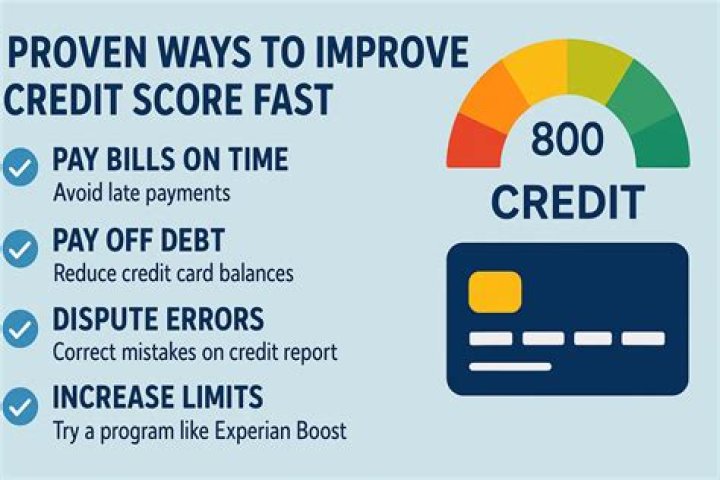 PROVEN WAYS TO IMPROVE CREDIT SCORE FAST

PAY BILLS ON TIME
Avoid late payments

PAY OFF DEBT
Reduce credit card balances

DISPUTE ERRORS
Correct mistakes on credit report

INCREASE LIMITS
Try a program like Experian Boost

800
CREDIT